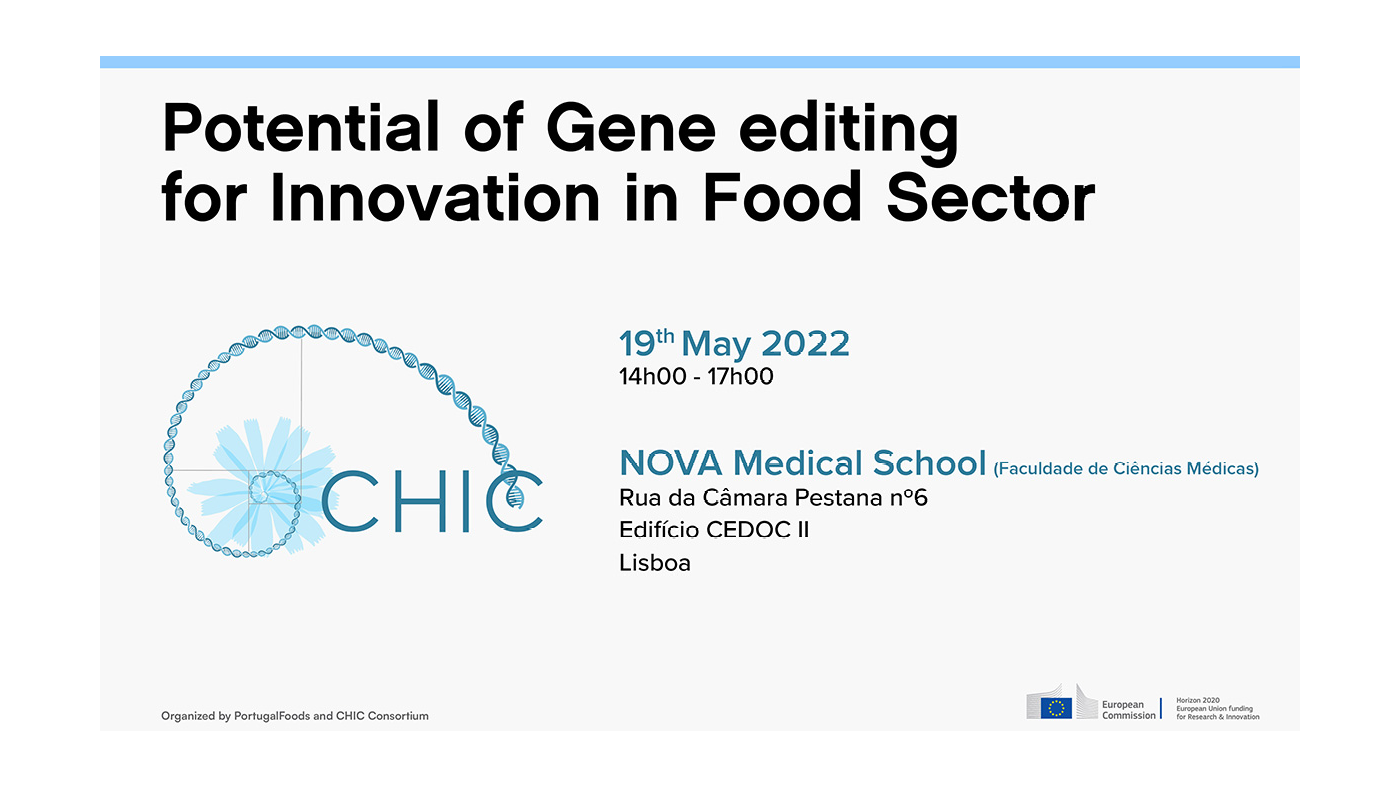 Potential of Gene editing for Innovation in Food Sector

CHIC

19$^{th}$ May 2022
14h00 - 17h00

NOVA Medical School (Faculdade de Ciências Médicas)
Rua da Câmara Pestana nº6
Edifício CEDOC II
Lisboa

Organized by PortugalFoods and CHIC Consortium

European Commission

Horizon 2020
European Union funding for Research & Innovation